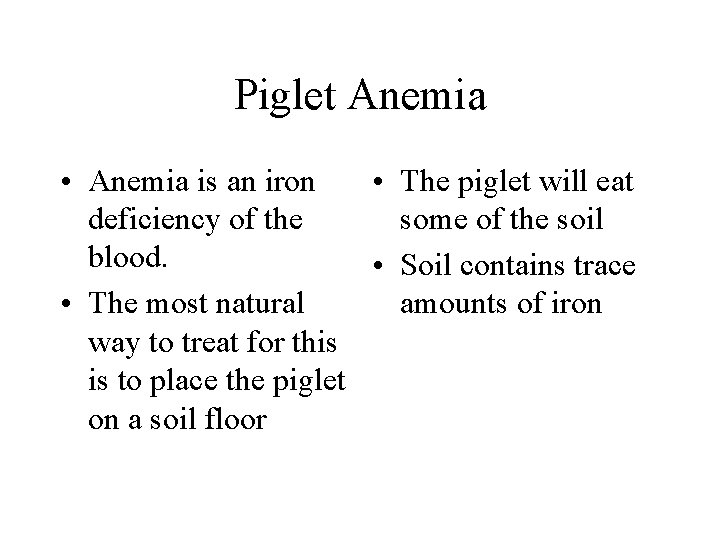 Piglet Anemia

• Anemia is an iron deficiency of the blood.
• The most natural way to treat for this is to place the piglet on a soil floor

• The piglet will eat some of the soil
• Soil contains trace amounts of iron